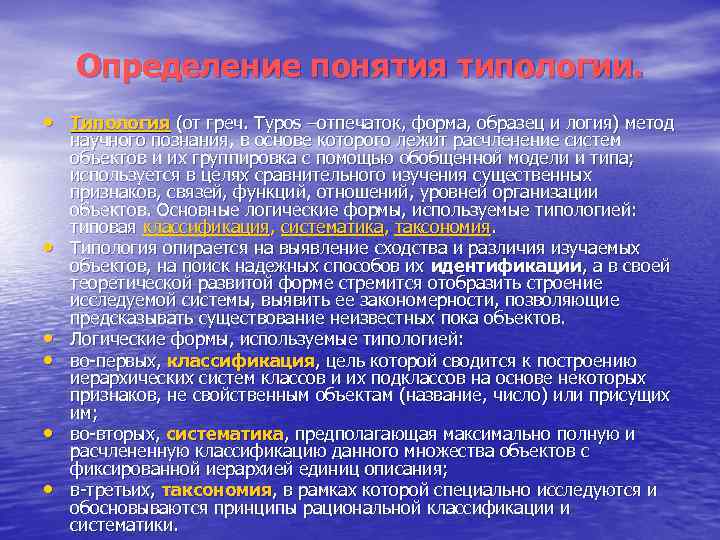 Определение понятия типологии.

• Типология (от греч. Typos –отпечаток, форма, образец и логия) метод научного познания, в основе которого лежит расчленение систем объектов и их группировка с помощью обобщенной модели и типа; используется в целях сравнительного изучения существенных признаков, связей, функций, отношений, уровней организации объектов. Основные логические формы, используемые типологией: типовая классификация, систематика, таксономия.

• Типология опирается на выявление сходства и различия изучаемых объектов, на поиск надежных способов их идентификации, а в своей теоретической развитой форме стремится отобразить строение исследуемой системы, выявить ее закономерности, позволяющие предсказывать существование неизвестных пока объектов.

• Логические формы, используемые типологией:

• во-первых, классификация, цель которой сводится к построению иерархических систем классов и их подклассов на основе некоторых признаков, не свойственным объектам (название, число) или присущих им;

• во-вторых, систематика, предполагающая максимально полную и расчлененную классификацию данного множества объектов с фиксированной иерархией единиц описания;

• в-третьих, таксономия, в рамках которой специально исследуются и обосновываются принципы рациональной классификации и систематики.